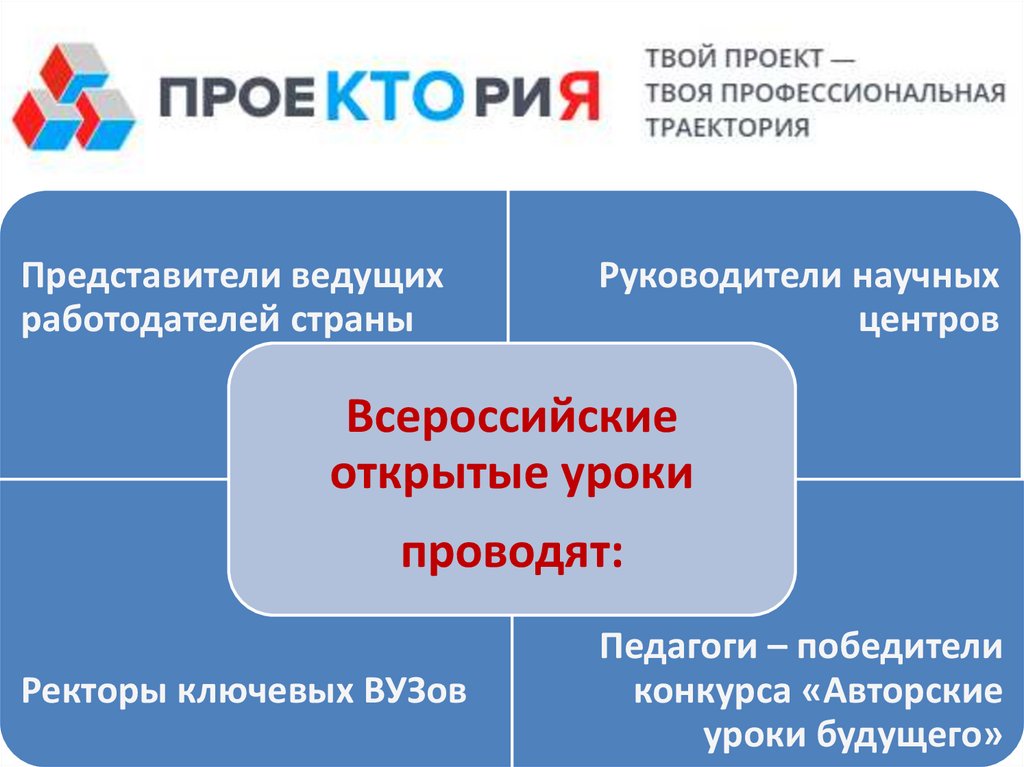 ПРОЕКТОРИЯ

ТВОЙ ПРОЕКТ — ТВОЯ ПРОФЕССИОНАЛЬНАЯ ТРАЕКТОРИЯ

Представители ведущих работодателей страны

Руководители научных центров

Всероссийские открытые уроки проводят:

Ректоры ключевых ВУЗов

Педагоги – победители конкурса «Авторские уроки будущего»